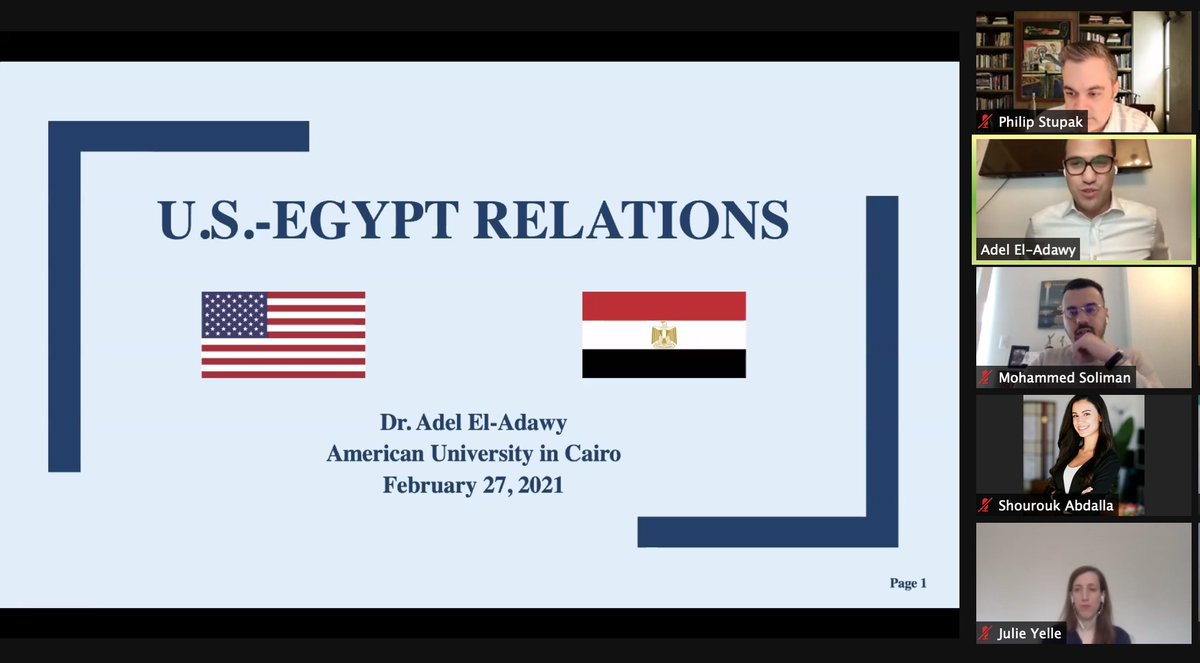 U.S.-EGYPT RELATIONS

Dr. Adel El-Adawy
American University in Cairo
February 27, 2021

Page 1

Philip Stupak

Adel El-Adawy

Mohammed Soliman

Shourouk Abdalla

Julie Yelle